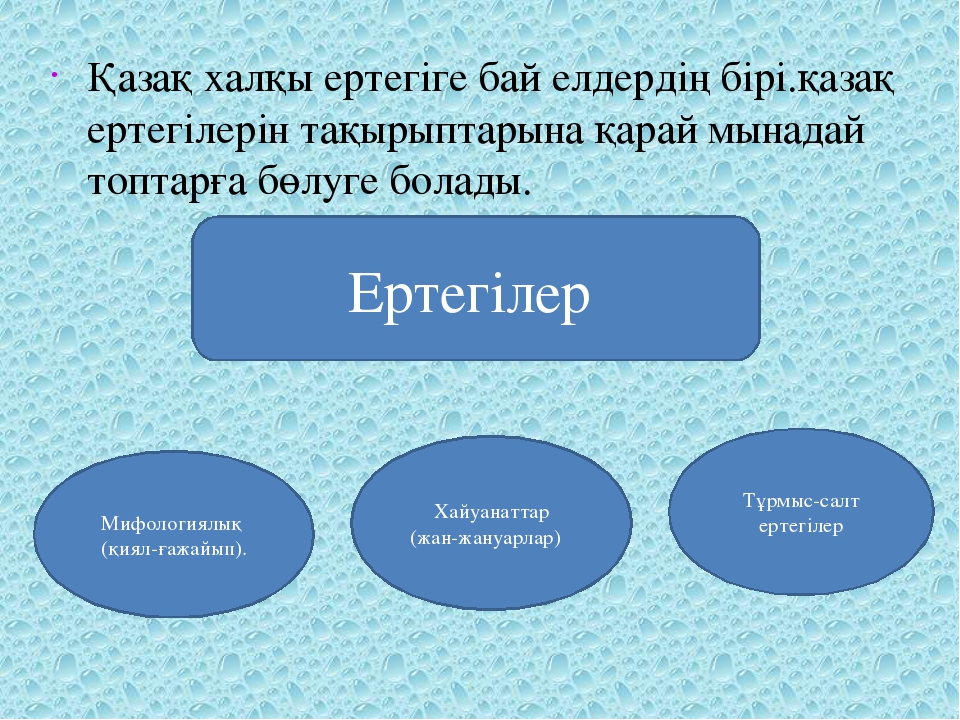 Қазақ халқы ертегіге бай елдердің бірі.қазақ ертегілерін тақырыптарына қарай мынадай топтарға бөлуге болады.

Ертегілер

Мифологиялық (қиял-ғажайып).

Хайуанаттар (жан-жануарлар)

Тұрмыс-салт ертегілер